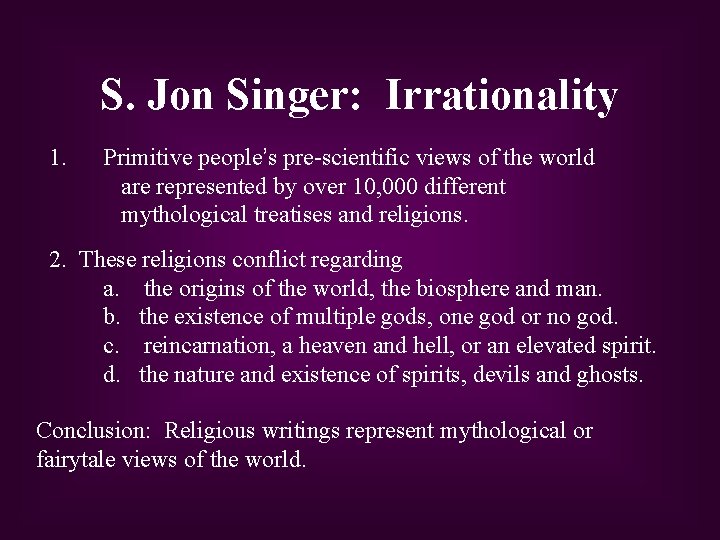 S. Jon Singer:  Irrationality

1. Primitive people's pre-scientific views of the world are represented by over 10,000 different mythological treatises and religions.

2. These religions conflict regarding
a. the origins of the world, the biosphere and man.
b. the existence of multiple gods, one god or no god.
c. reincarnation, a heaven and hell, or an elevated spirit.
d. the nature and existence of spirits, devils and ghosts.

Conclusion:  Religious writings represent mythological or fairytale views of the world.